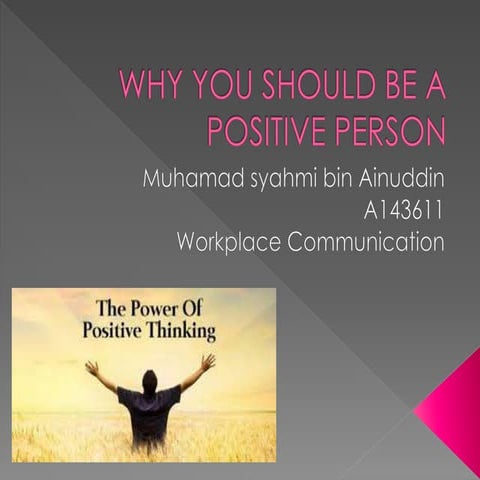 WHY YOU SHOULD BE A POSITIVE PERSON

Muhamad syahmi bin Ainuddin
A143611
Workplace Communication

The Power Of
Positive Thinking